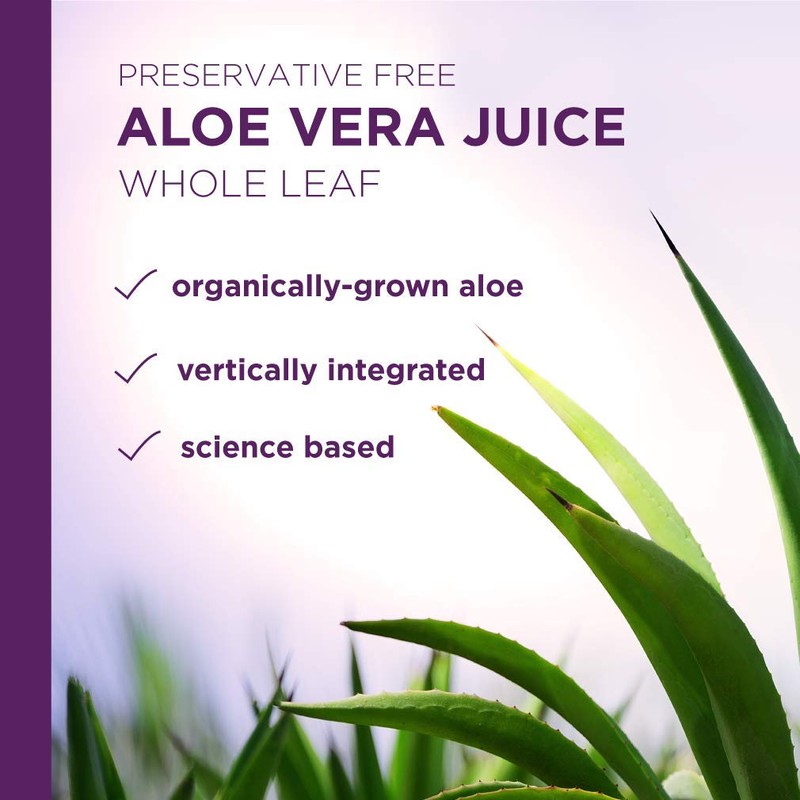 PRESERVATIVE FREE
ALOE VERA JUICE
WHOLE LEAF

✓ organically-grown aloe

✓ vertically integrated

✓ science based